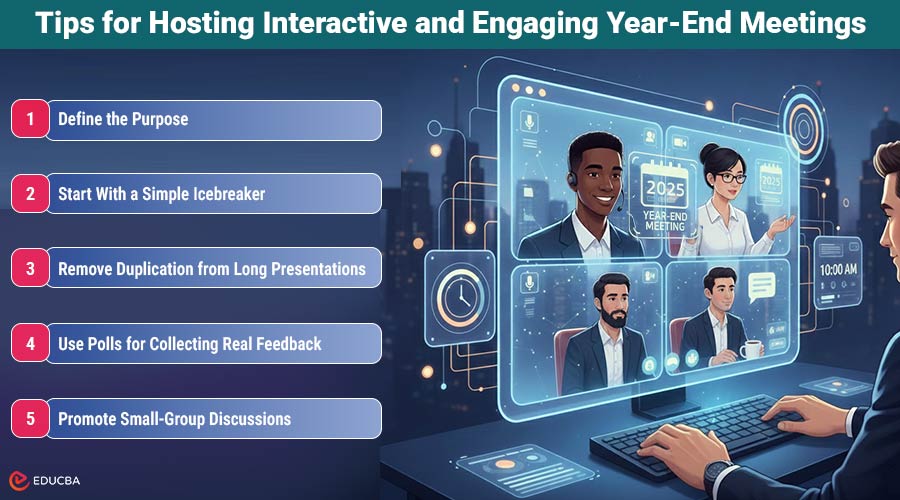 Tips for Hosting Interactive and Engaging Year-End Meetings

1 Define the Purpose

2 Start With a Simple Icebreaker

3 Remove Duplication from Long Presentations

4 Use Polls for Collecting Real Feedback

5 Promote Small-Group Discussions

2025
YEAR-END MEETING

2025

10:00 AM

EDUCBA